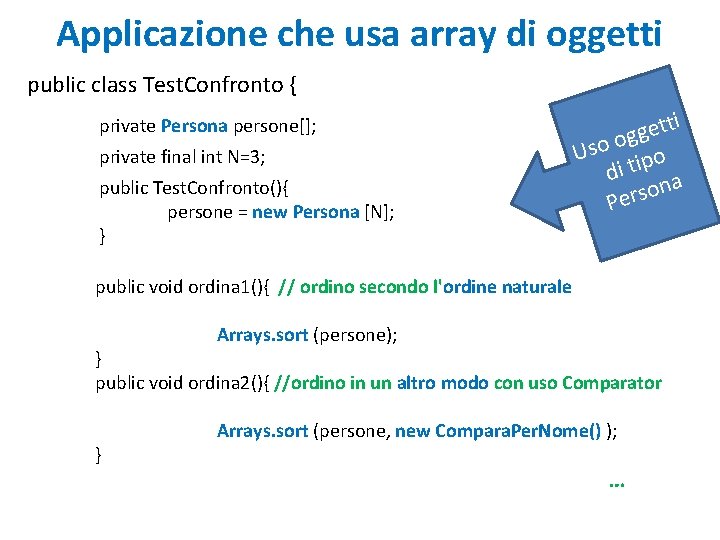 Applicazione che usa array di oggetti

public class TestConfronto {

private Persona persone[];

private final int N=3;

public TestConfronto(){
persone = new Persona [N];
}

Uso oggetti di tipo Persona

public void ordina1(){ // ordino secondo l'ordine naturale

Arrays.sort (persone);
}

public void ordina2(){ //ordino in un altro modo con uso Comparator

Arrays.sort (persone, new ComparaPerNome() );
}

...